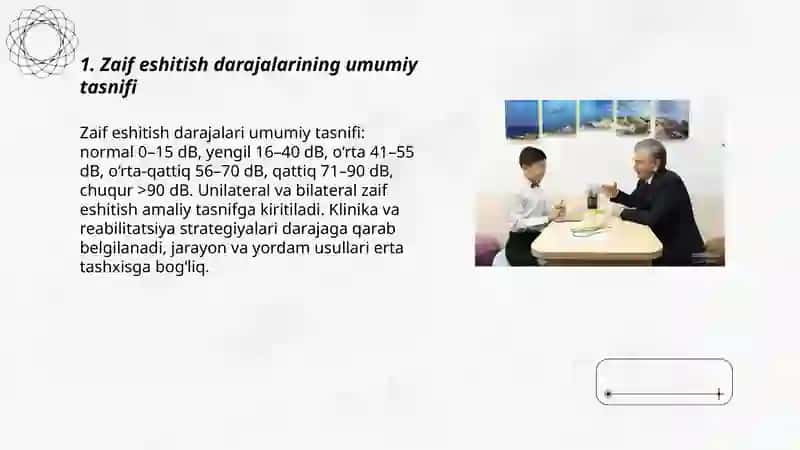 1. Zaif eshitish darajalarining umumiy tasnifi

Zaif eshitish darajalari umumiy tasnifi: normal 0–15 dB, yengil 16–40 dB, o'rta 41–55 dB, o'rta-qattiq 56–70 dB, qattiq 71–90 dB, chuqur >90 dB. Unilateral va bilateral zaif eshitish amaliy tasnifga kiritiladi. Klinika va reabilitatsiya strategiyalari darajaga qarab belgilanadi, jarayon va yordam usullari erta tashxisga bog'liq.